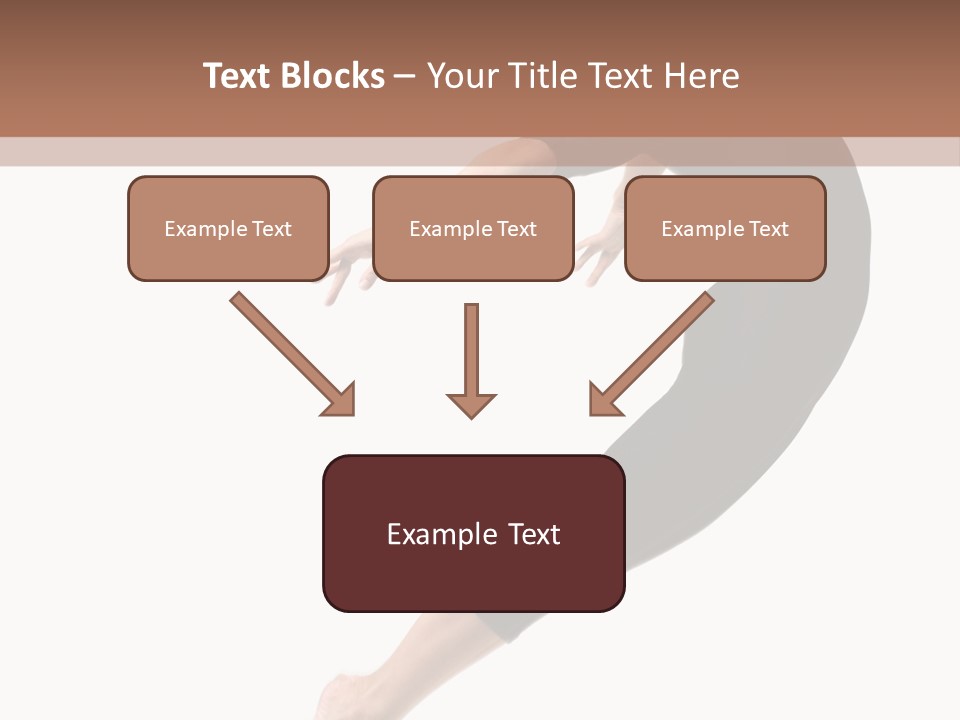 Text Blocks – Your Title Text Here

Example Text

Example Text

Example Text

Example Text